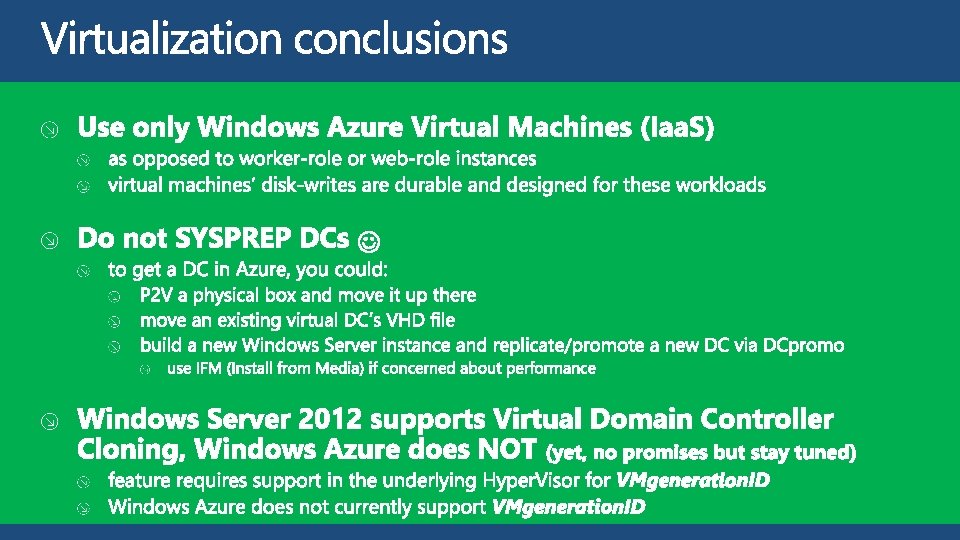 Virtualization conclusions

Use only Windows Azure Virtual Machines (IaaS)

as opposed to worker-role or web-role instances

virtual machines' disk-writes are durable and designed for these workloads

Do not SYSPREP DCs ☺

to get a DC in Azure, you could:

P2V a physical box and move it up there

move an existing virtual DC's VHD file

build a new Windows Server instance and replicate/promote a new DC via DCpromo

use IFM (Install from Media) if concerned about performance

Windows Server 2012 supports Virtual Domain Controller Cloning, Windows Azure does NOT (yet, no promises but stay tuned)

feature requires support in the underlying HyperVisor for VMgenerationID

Windows Azure does not currently support VMgenerationID